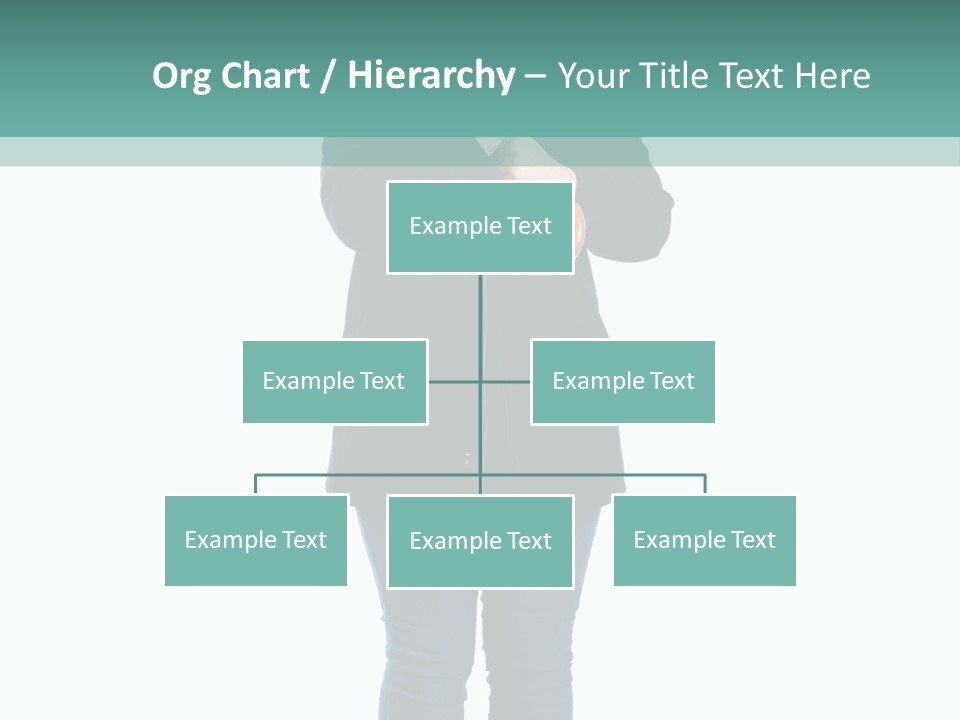 Org Chart / Hierarchy – Your Title Text Here

Example Text

Example Text

Example Text

Example Text

Example Text

Example Text